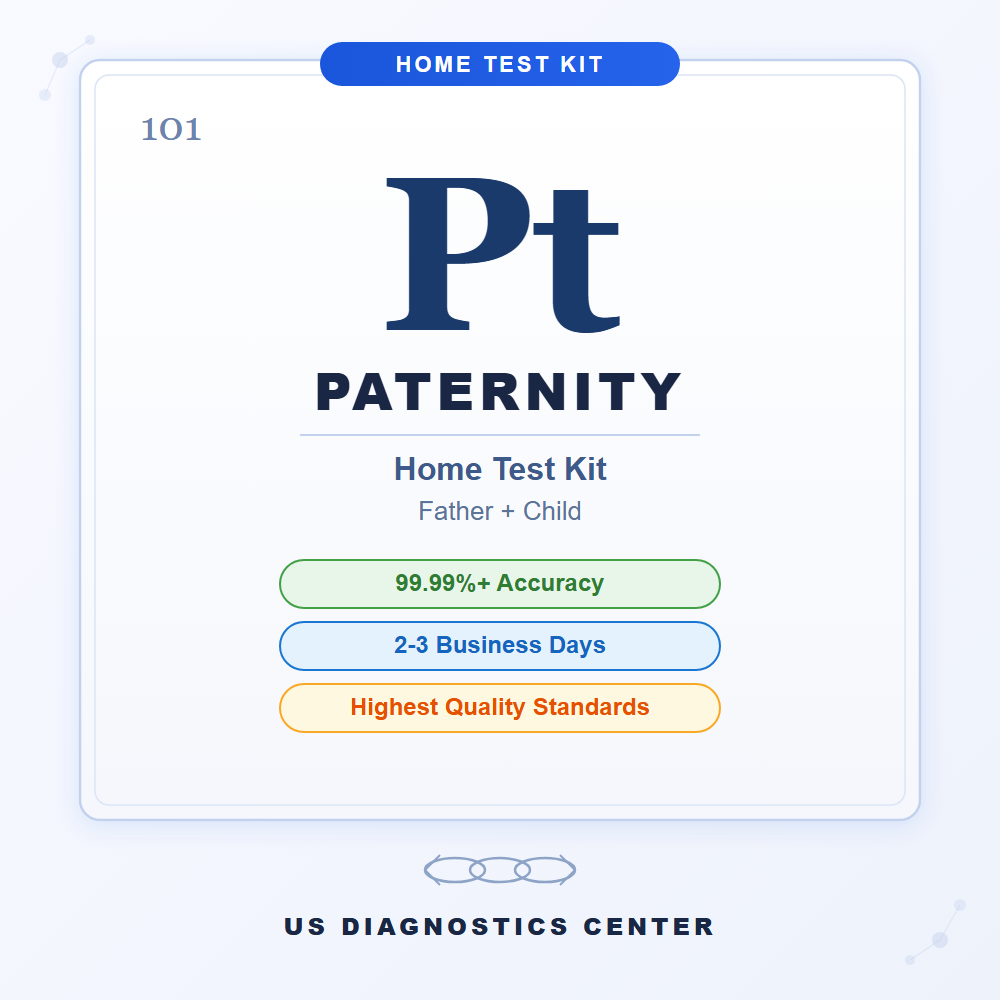 HOME TEST KIT

101

Pt

PATERNITY

Home Test Kit

Father + Child

99.99%+ Accuracy

2-3 Business Days

Highest Quality Standards

US DIAGNOSTICS CENTER